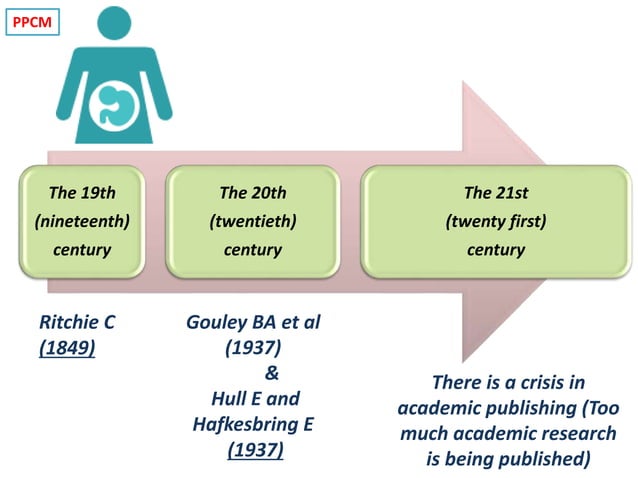 PPCM

The 19th (nineteenth) century

The 20th (twentieth) century

The 21st (twenty first) century

Ritchie C (1849)

Gouley BA et al (1937) & Hull E and Hafkesbring E (1937)

There is a crisis in academic publishing (Too much academic research is being published)